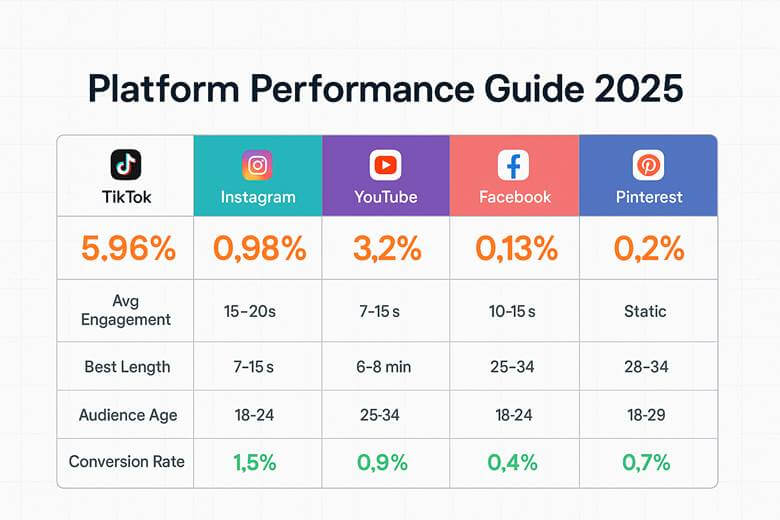 Platform Performance Guide 2025

| TikTok | Instagram | YouTube | Facebook | Pinterest |
|---|---|---|---|---|
| 5.96% | 0,98% | 3,2% | 0,13% | 0,2% |
| Avg Engagement | 15–20s | 7–15 s | 10–15 s | Static |
| Best Length | 7–15 s | 6–8 min | 25–34 | 28–34 |
| Audience Age | 18-24 | 25-34 | 18-24 | 18-29 |
| Conversion Rate | 1,5% | 0,9% | 0,4% | 0,7% |